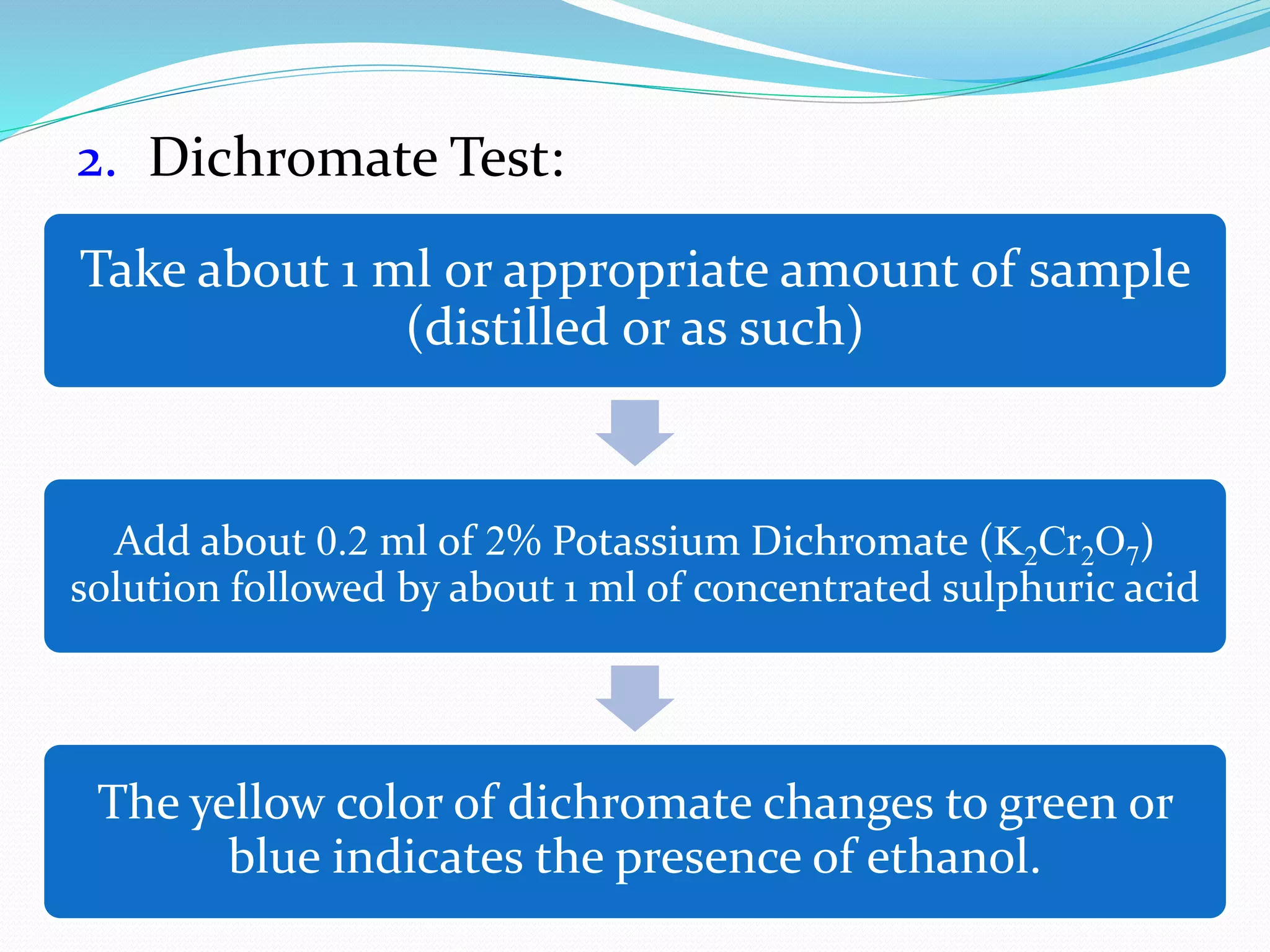 2. Dichromate Test:

Take about 1 ml or appropriate amount of sample (distilled or as such)

Add about 0.2 ml of 2% Potassium Dichromate ($K_2Cr_2O_7$) solution followed by about 1 ml of concentrated sulphuric acid

The yellow color of dichromate changes to green or blue indicates the presence of ethanol.